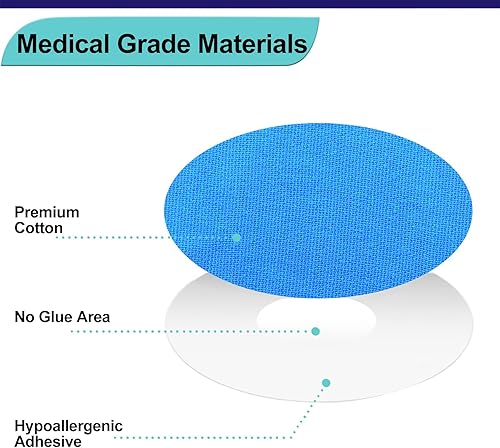 Medical Grade Materials

Premium Cotton

No Glue Area

Hypoallergenic Adhesive